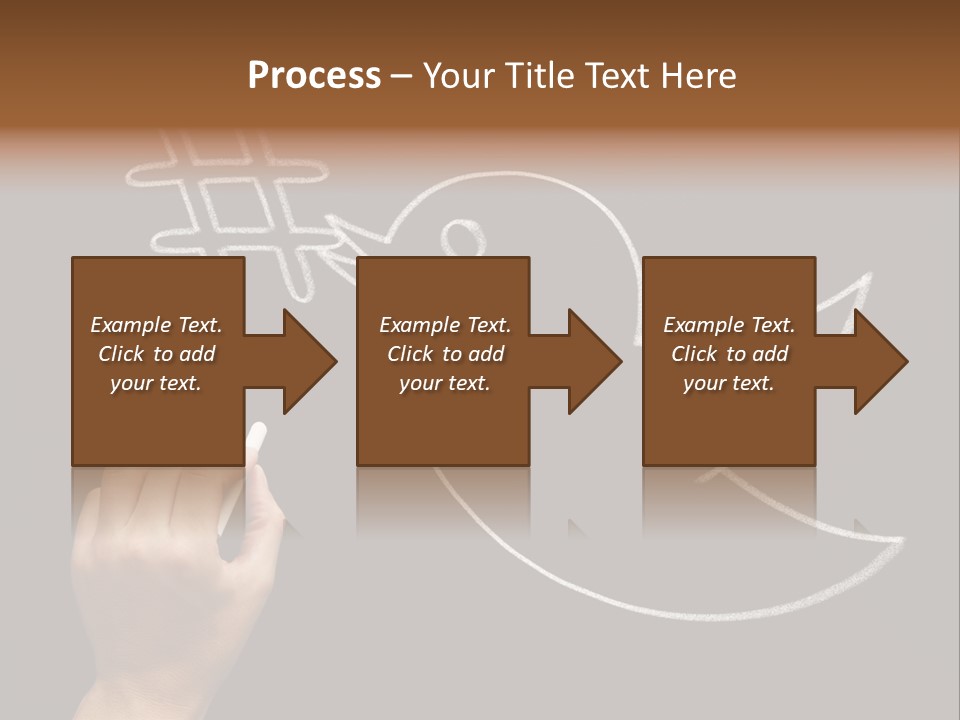 Process – Your Title Text Here

Example Text. Click to add your text.

Example Text. Click to add your text.

Example Text. Click to add your text.